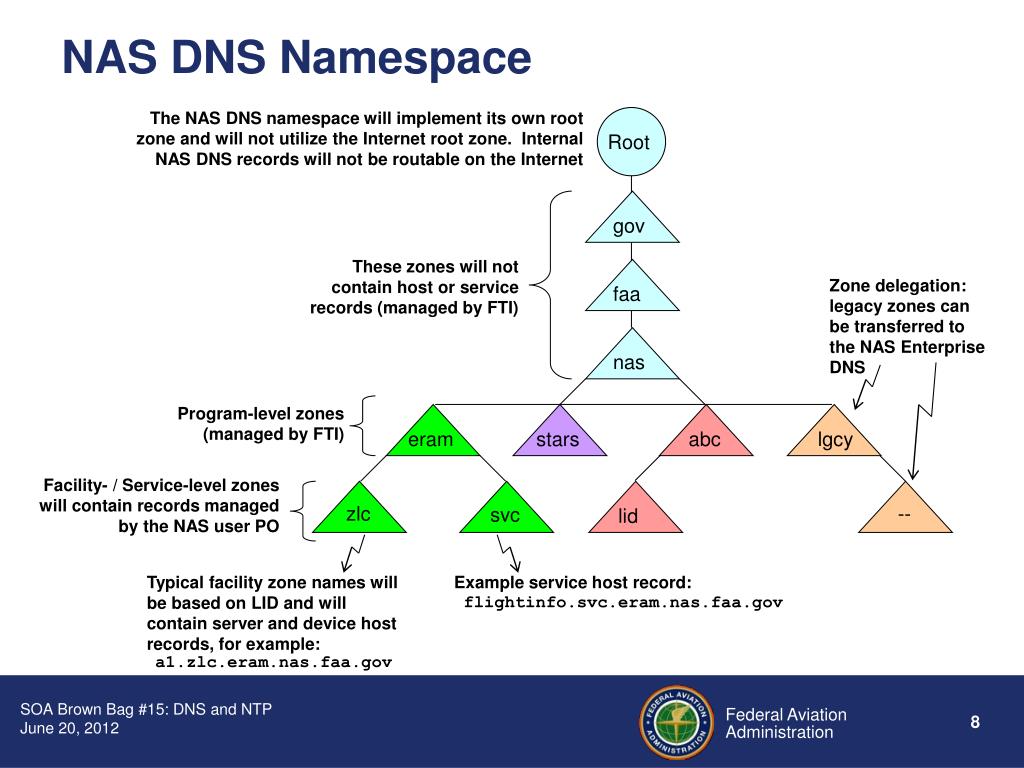 NAS DNS Namespace

The NAS DNS namespace will implement its own root zone and will not utilize the Internet root zone. Internal NAS DNS records will not be routable on the Internet

Root

gov

These zones will not contain host or service records (managed by FTI)

faa

Zone delegation: legacy zones can be transferred to the NAS Enterprise DNS

nas

Program-level zones (managed by FTI)

eram

stars

abc

lgcy

Facility- / Service-level zones will contain records managed by the NAS user PO

zlc

svc

lid

--

Typical facility zone names will be based on LID and will contain server and device host records, for example:
a1.zlc.eram.nas.faa.gov

Example service host record:
flightinfo.svc.eram.nas.faa.gov

SOA Brown Bag #15: DNS and NTP
June 20, 2012

FEDERAL AVIATION ADMINISTRATION

Federal Aviation Administration

8